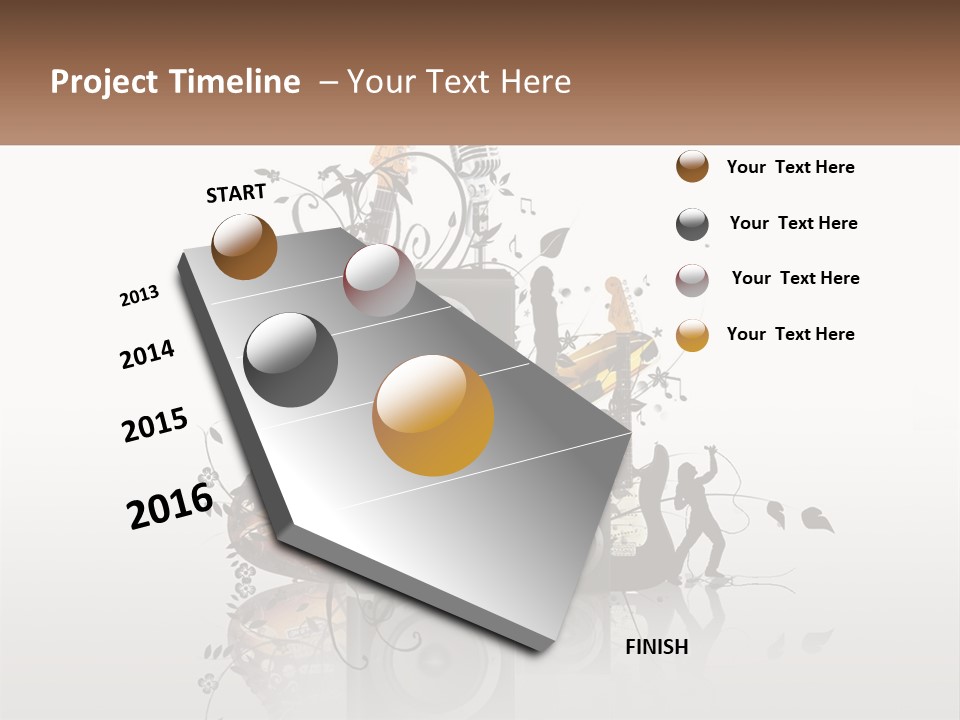 Project Timeline – Your Text Here

START

2013

2014

2015

2016

FINISH

Your Text Here

Your Text Here

Your Text Here

Your Text Here